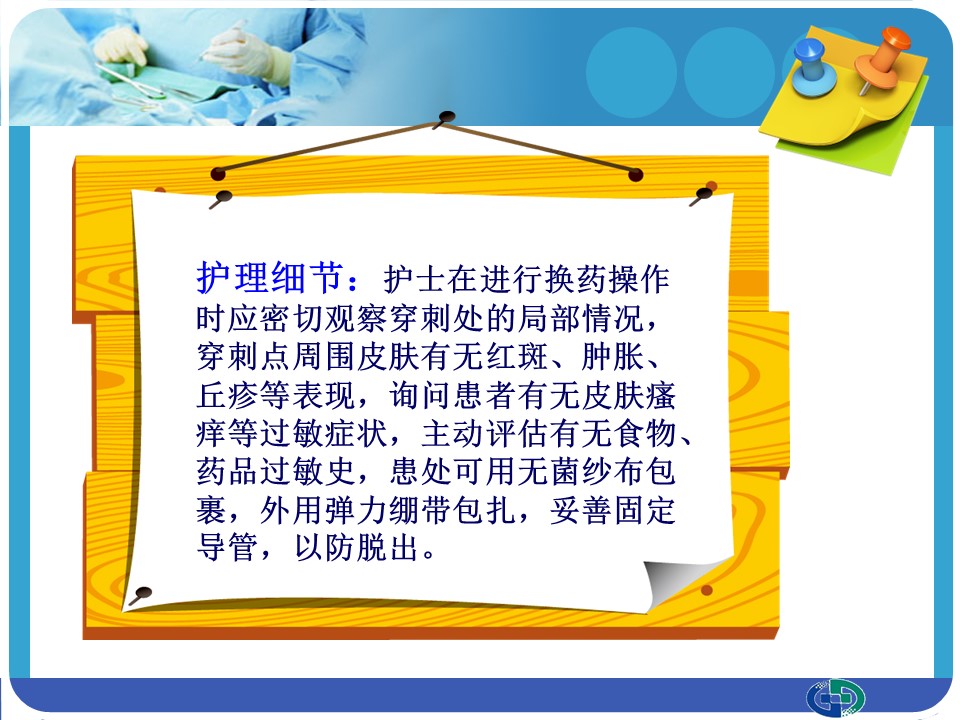 护理细节：护士在进行换药操作时应密切观察穿刺处的局部情况，穿刺点周围皮肤有无红斑、肿胀、丘疹等表现，询问患者有无皮肤瘙痒等过敏症状，主动评估有无食物、药品过敏史，患处可用无菌纱布包裹，外用弹力绷带包扎，妥善固定导管，以防脱出。